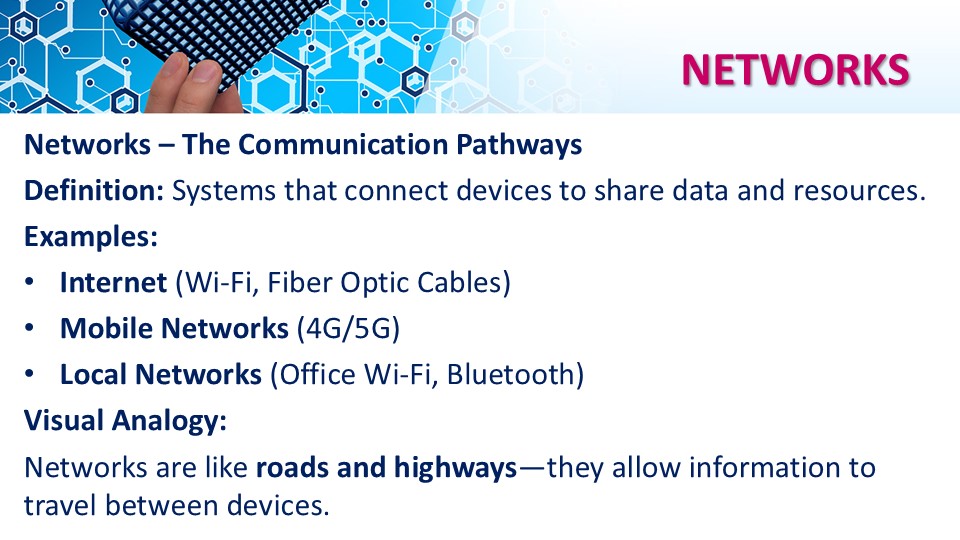 NETWORKS

Networks – The Communication Pathways

Definition: Systems that connect devices to share data and resources.

Examples:

• Internet (Wi-Fi, Fiber Optic Cables)
• Mobile Networks (4G/5G)
• Local Networks (Office Wi-Fi, Bluetooth)

Visual Analogy:

Networks are like roads and highways—they allow information to travel between devices.